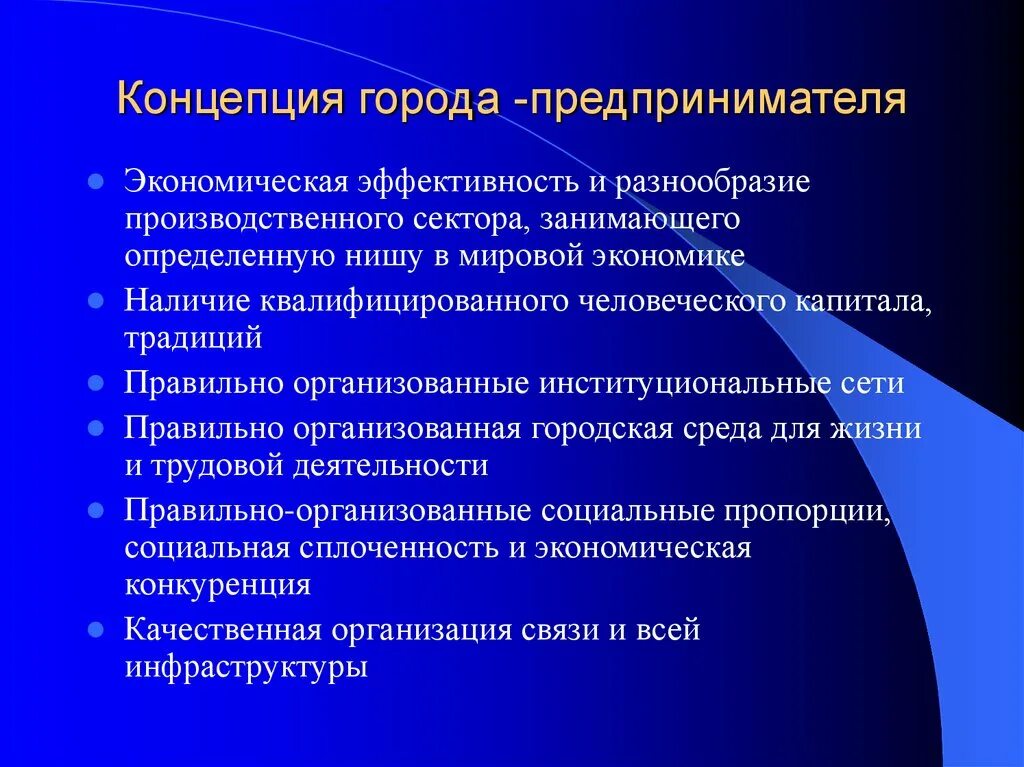 Концепция города -предпринимателя

- Экономическая эффективность и разнообразие производственного сектора, занимающего определенную нишу в мировой экономике
- Наличие квалифицированного человеческого капитала, традиций
- Правильно организованные институциональные сети
- Правильно организованная городская среда для жизни и трудовой деятельности
- Правильно-организованные социальные пропорции, социальная сплоченность и экономическая конкуренция
- Качественная организация связи и всей инфраструктуры